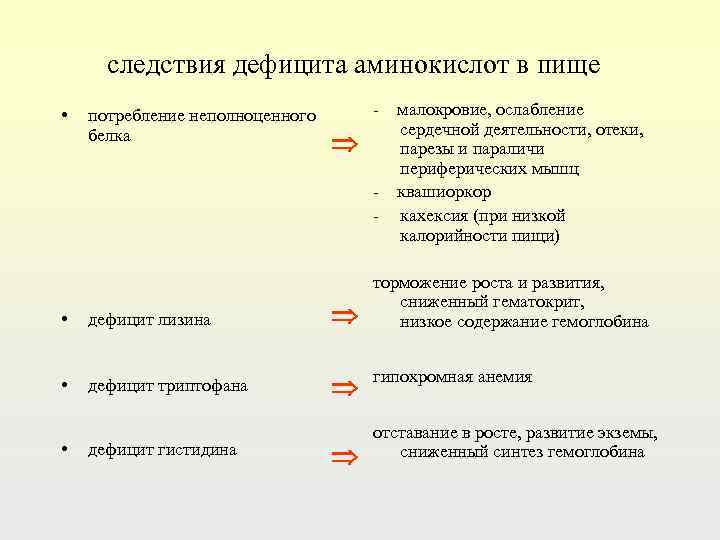 следствия дефицита аминокислот в пище

• потребление неполноценного белка $\Rightarrow$

- малокровие, ослабление сердечной деятельности, отеки, парезы и параличи периферических мышц
- квашиоркор
- кахексия (при низкой калорийности пищи)

• дефицит лизина $\Rightarrow$

торможение роста и развития, сниженный гематокрит, низкое содержание гемоглобина

• дефицит триптофана $\Rightarrow$

гипохромная анемия

• дефицит гистидина $\Rightarrow$

отставание в росте, развитие экземы, сниженный синтез гемоглобина